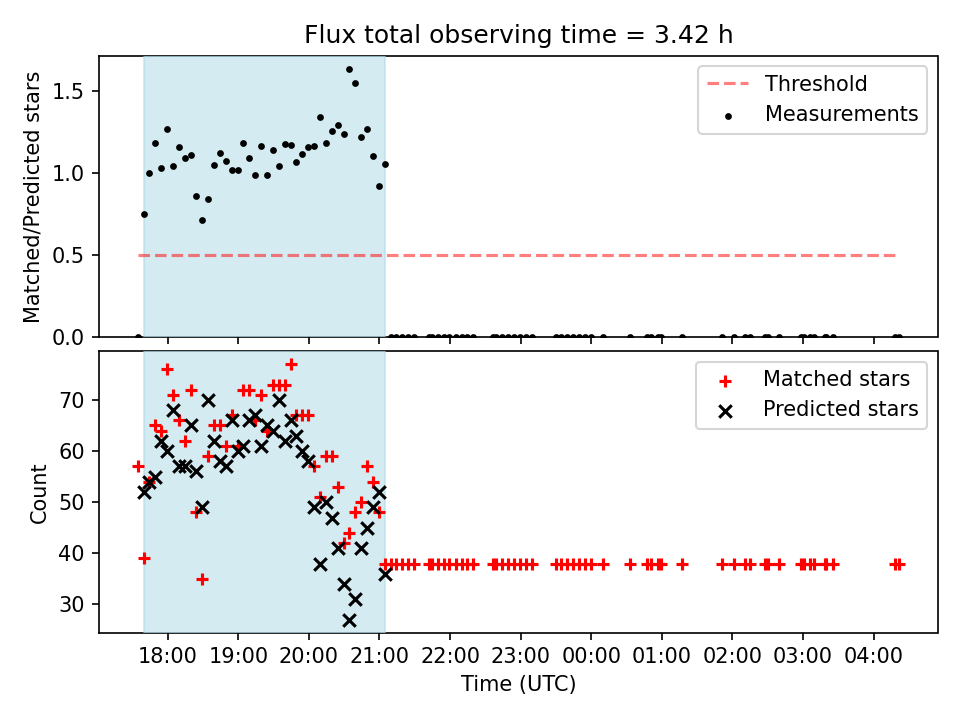 Flux total observing time = 3.42 h

Matched/Predicted stars

1.5
1.0
0.5
0.0

Threshold
Measurements

Count

70
60
50
40
30

Matched stars
Predicted stars

18:00 19:00 20:00 21:00 22:00 23:00 00:00 01:00 02:00 03:00 04:00

Time (UTC)